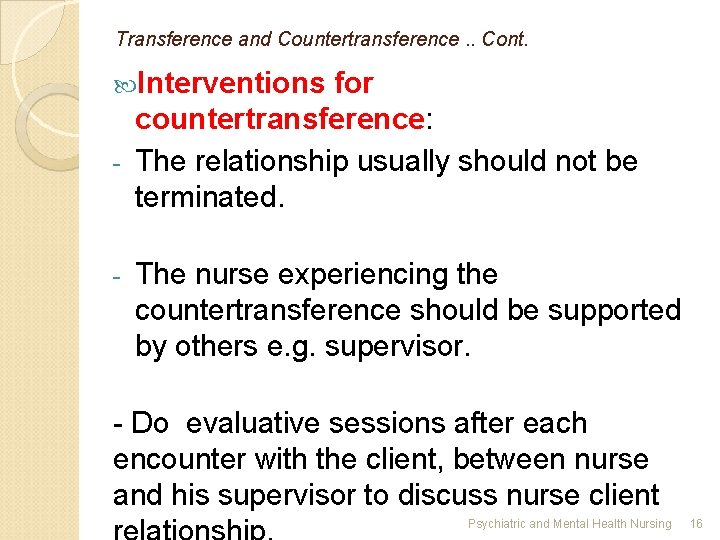 Transference and Countertransference .. Cont.

Interventions for countertransference:

- The relationship usually should not be terminated.

- The nurse experiencing the countertransference should be supported by others e.g. supervisor.

- Do evaluative sessions after each encounter with the client, between nurse and his supervisor to discuss nurse client relationship.

Psychiatric and Mental Health Nursing 16